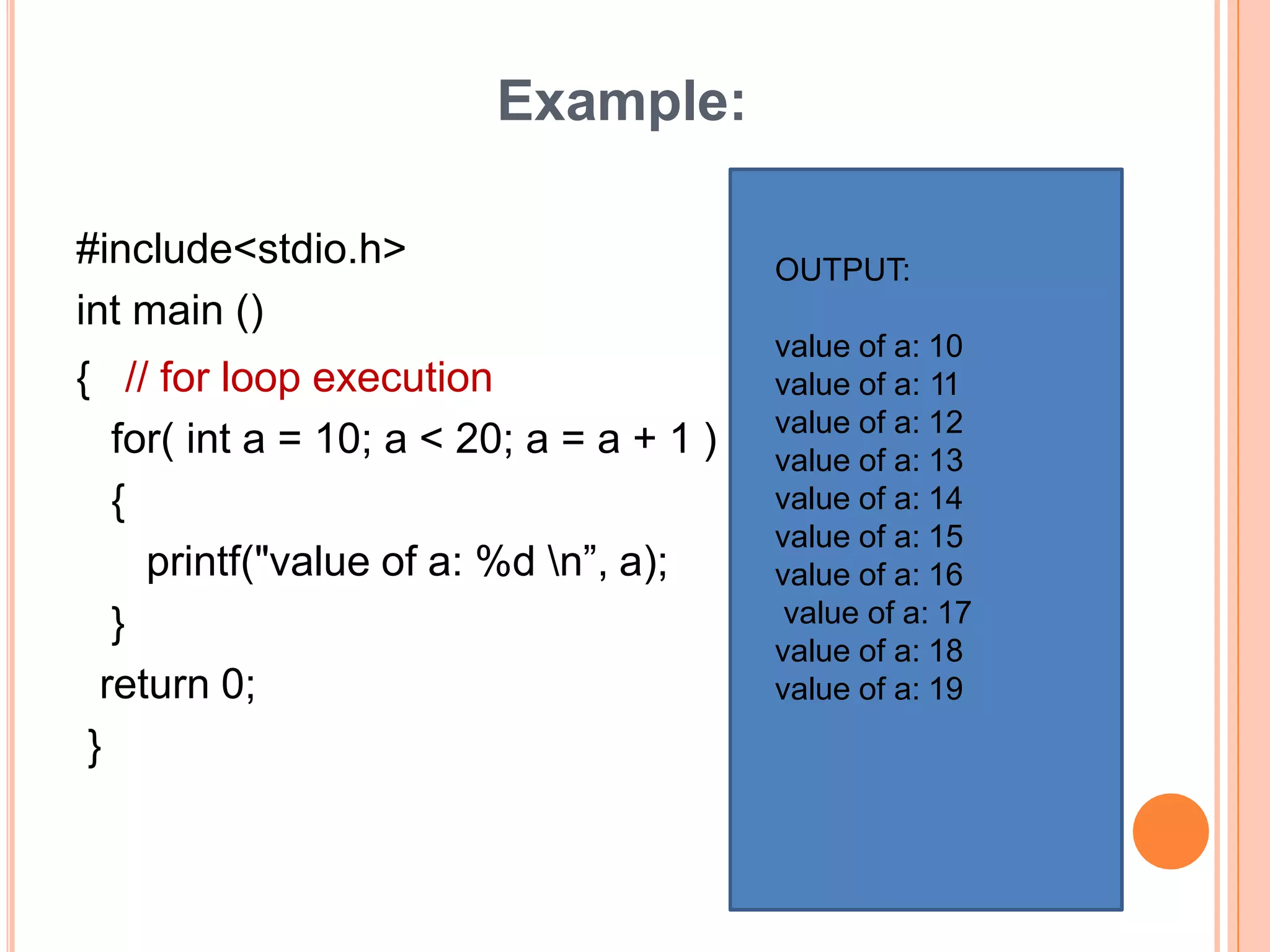 Example:

#include<stdio.h>
int main ()
{ // for loop execution
for( int a = 10; a < 20; a = a + 1 )
{
printf("value of a: %d \n”, a);
}
return 0;
}

OUTPUT:

value of a: 10
value of a: 11
value of a: 12
value of a: 13
value of a: 14
value of a: 15
value of a: 16
value of a: 17
value of a: 18
value of a: 19